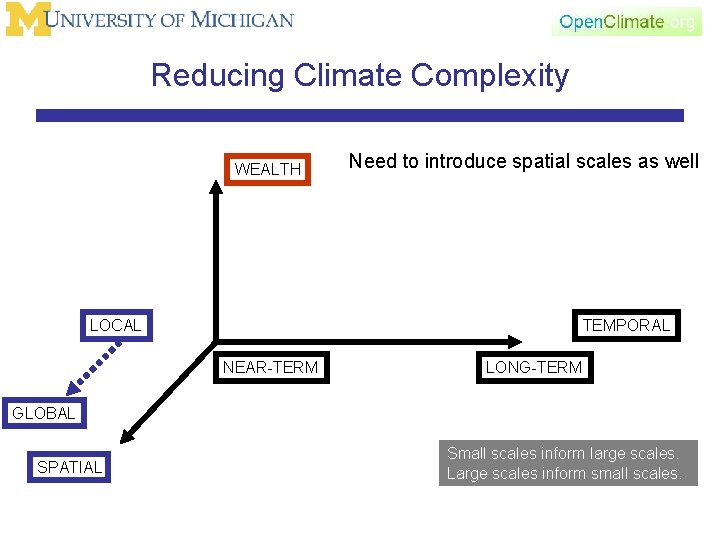 M UNIVERSITY OF MICHIGAN

OpenClimate.org

Reducing Climate Complexity

WEALTH

Need to introduce spatial scales as well

LOCAL

TEMPORAL

NEAR-TERM

LONG-TERM

GLOBAL

SPATIAL

Small scales inform large scales.
Large scales inform small scales.